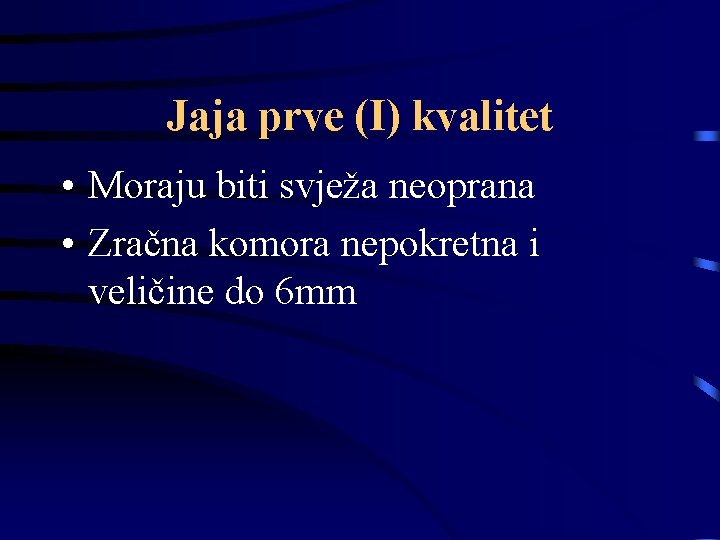 Jaja prve (I) kvalitet

• Moraju biti svježa neoprana

• Zračna komora nepokretna i veličine do 6mm